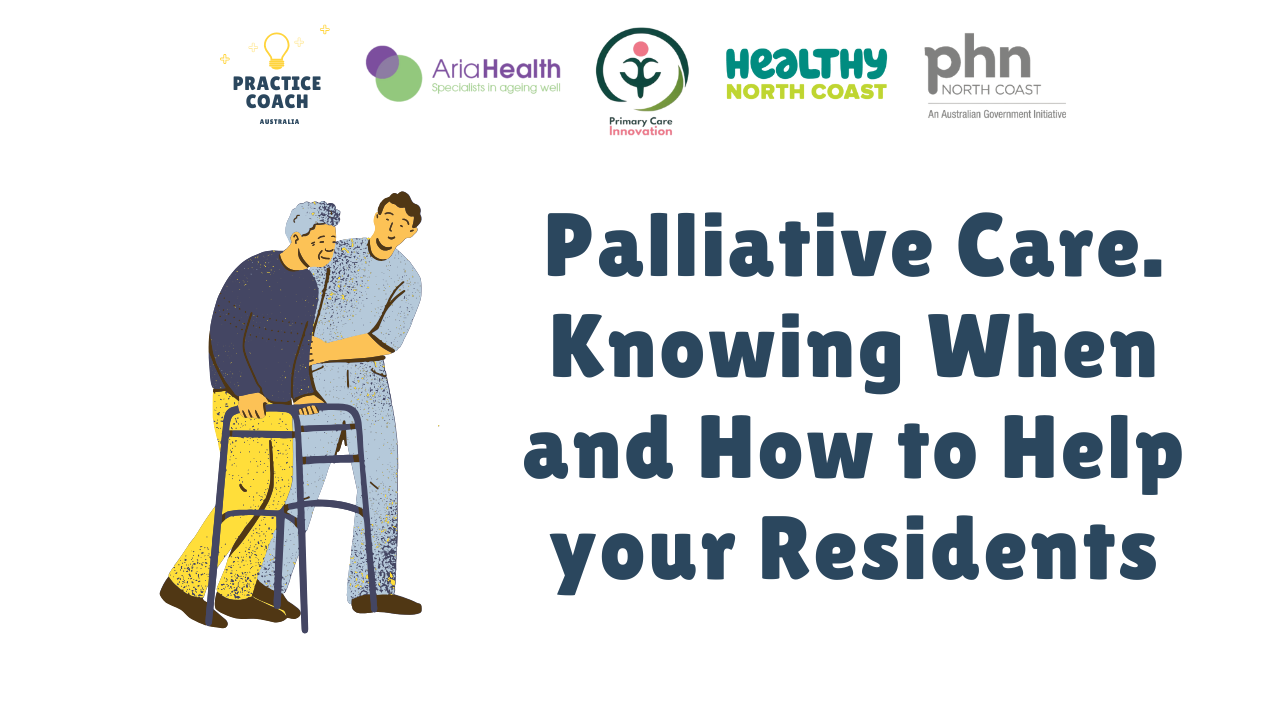 PRACTICE COACH
AUSTRALIA

AriaHealth
Specialists in ageing well

Primary Care Innovation

HEALTHY NORTH COAST

phn
NORTH COAST
An Australian Government Initiative

Palliative Care. Knowing When and How to Help your Residents